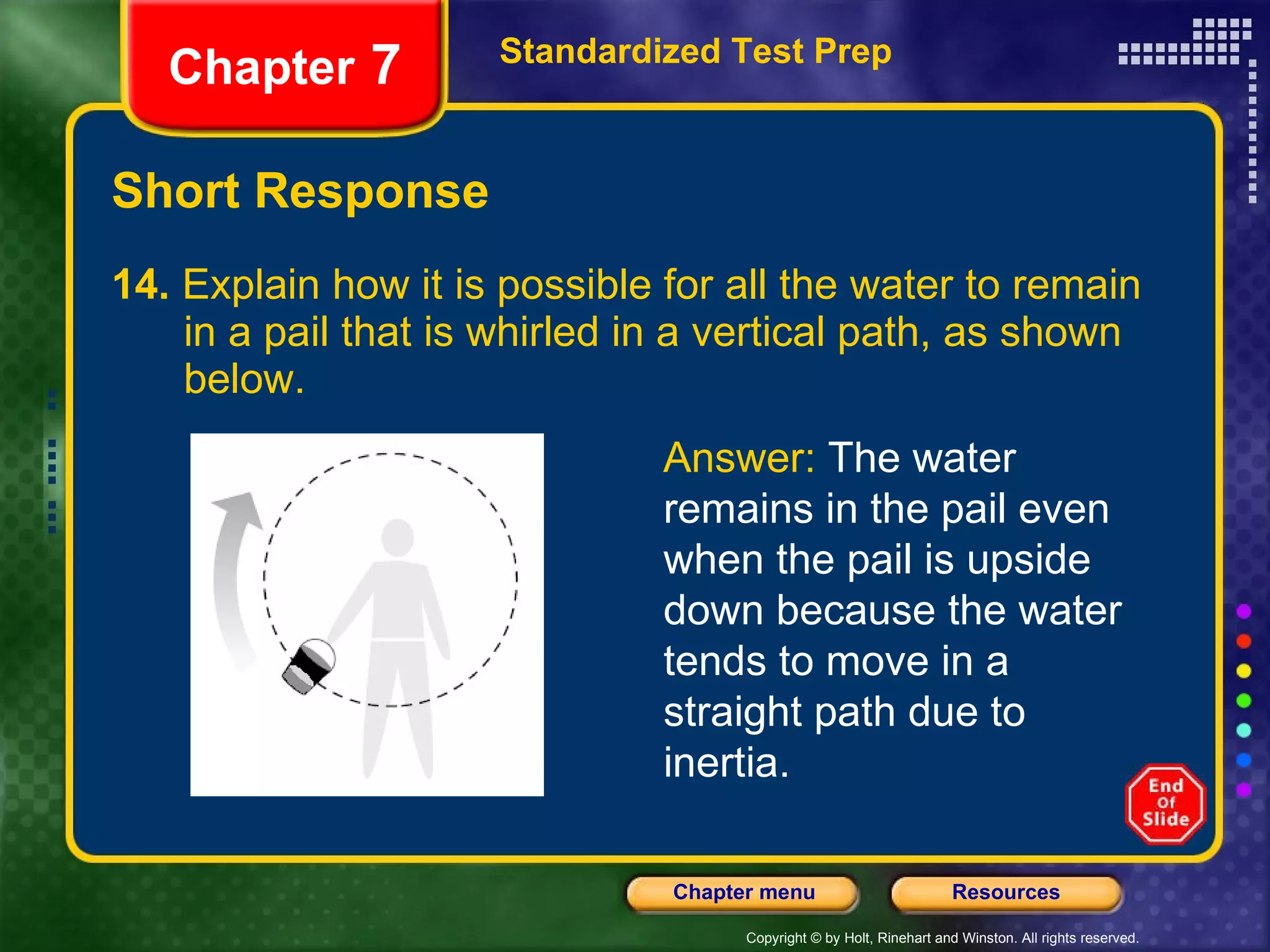 Chapter 7

Standardized Test Prep

Short Response

14. Explain how it is possible for all the water to remain in a pail that is whirled in a vertical path, as shown below.

Answer: The water remains in the pail even when the pail is upside down because the water tends to move in a straight path due to inertia.

End Of Slide

Chapter menu

Resources

Copyright © by Holt, Rinehart and Winston. All rights reserved.